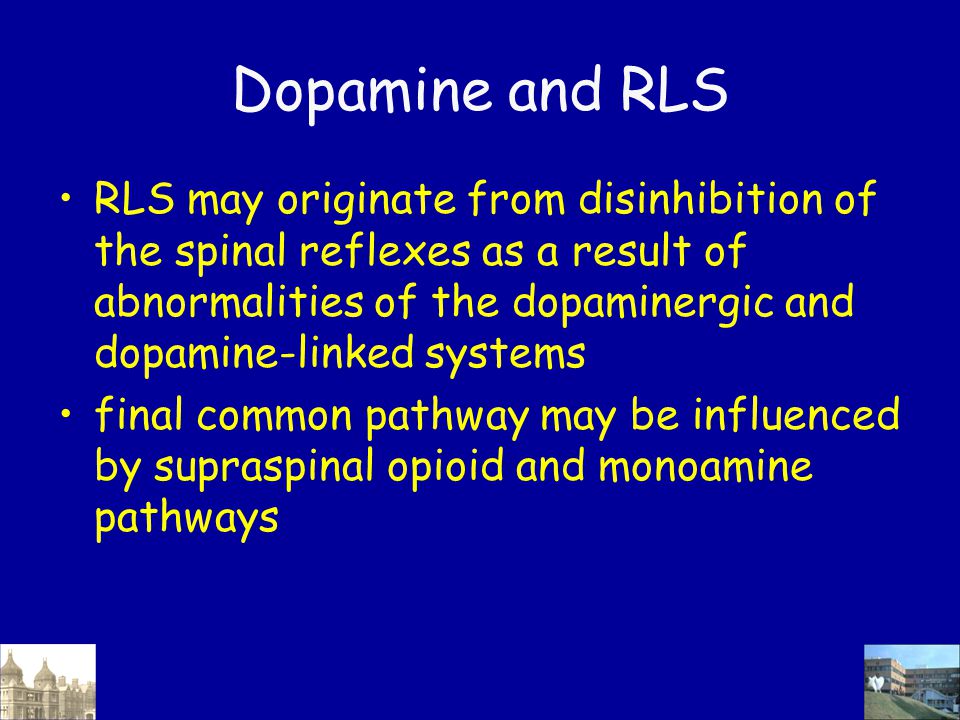 Dopamine and RLS

• RLS may originate from disinhibition of the spinal reflexes as a result of abnormalities of the dopaminergic and dopamine-linked systems

• final common pathway may be influenced by supraspinal opioid and monoamine pathways